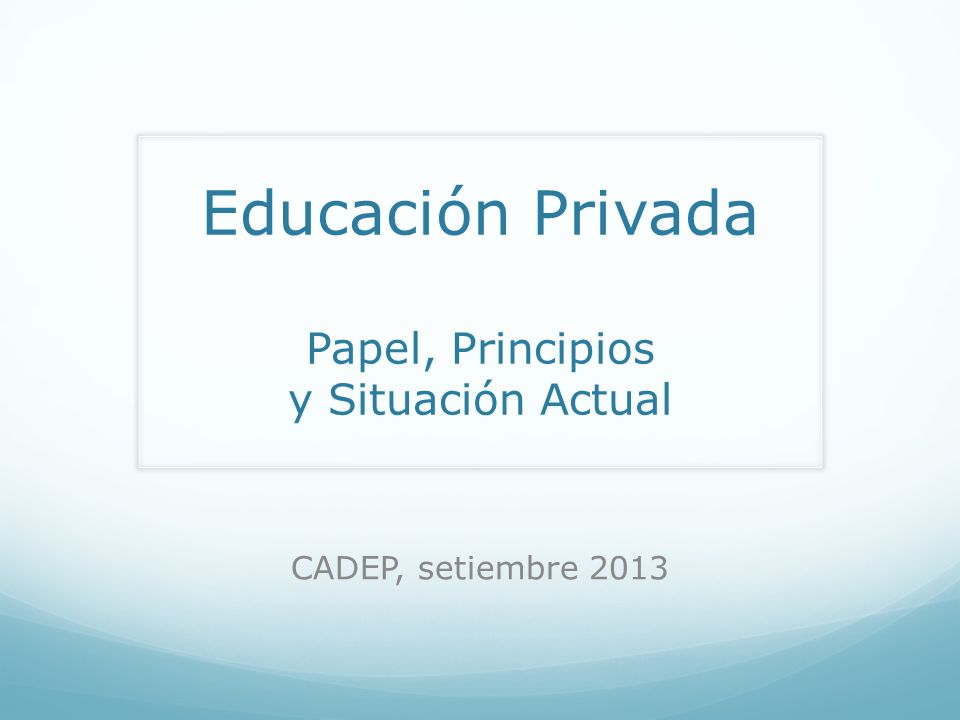 Educación Privada

Papel, Principios
y Situación Actual

CADEP, setiembre 2013